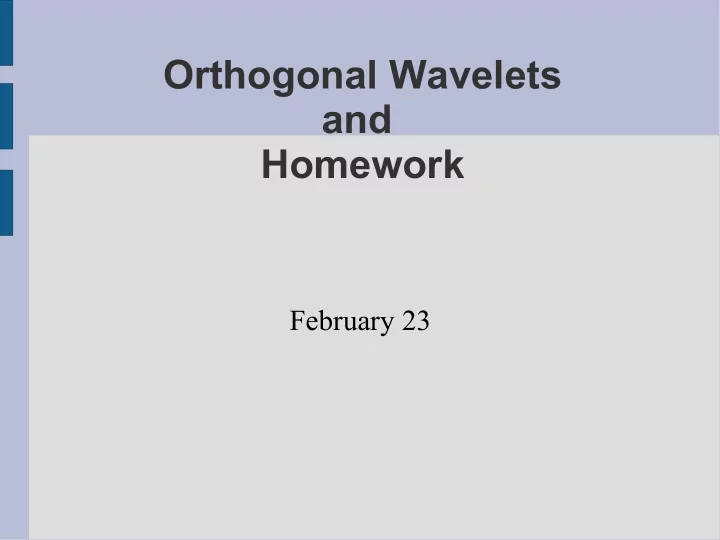 Orthogonal Wavelets
and
Homework

February 23